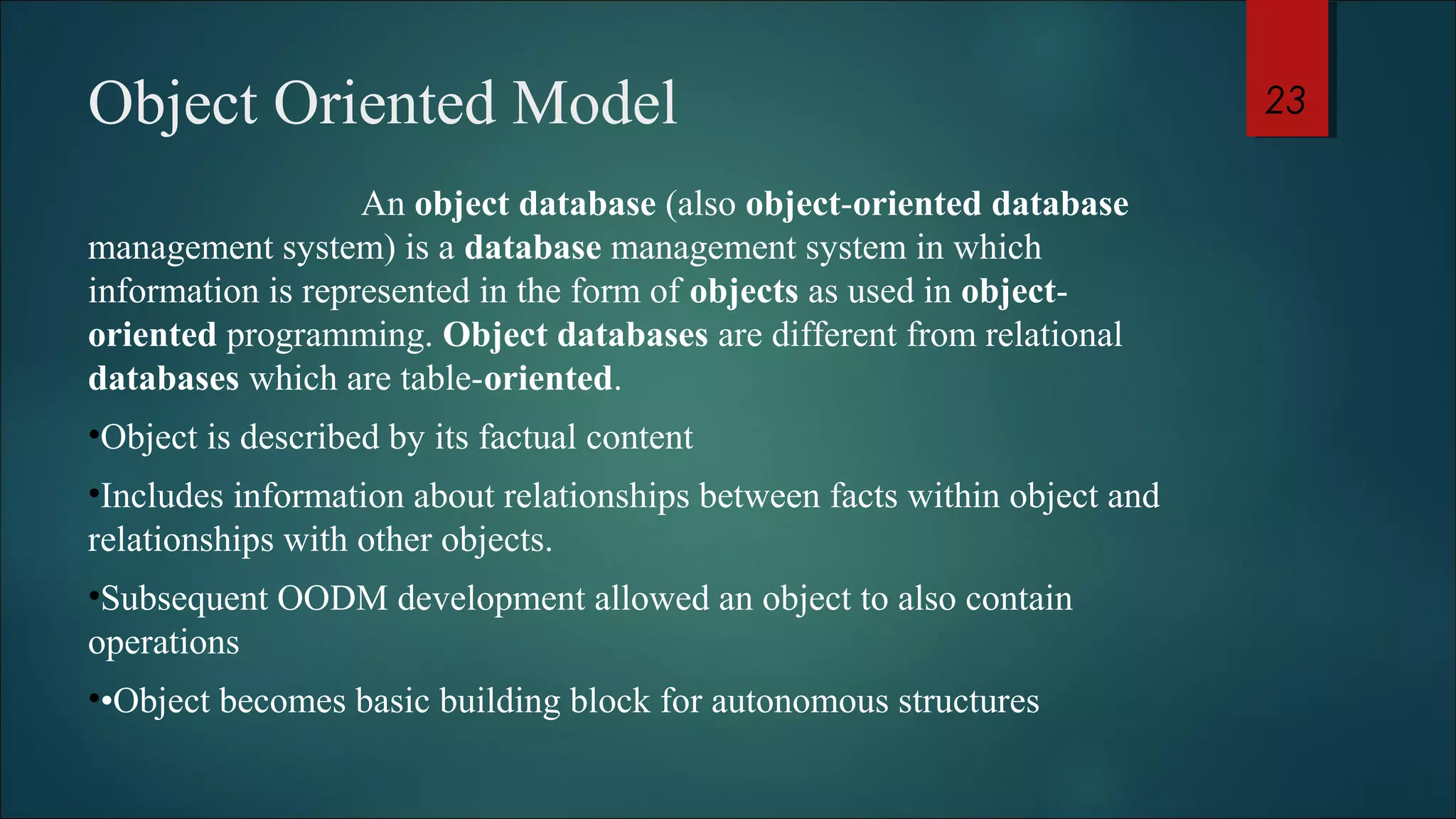 Object Oriented Model

23

An object database (also object-oriented database management system) is a database management system in which information is represented in the form of objects as used in object-oriented programming. Object databases are different from relational databases which are table-oriented.

•Object is described by its factual content

•Includes information about relationships between facts within object and relationships with other objects.

•Subsequent OODM development allowed an object to also contain operations

••Object becomes basic building block for autonomous structures